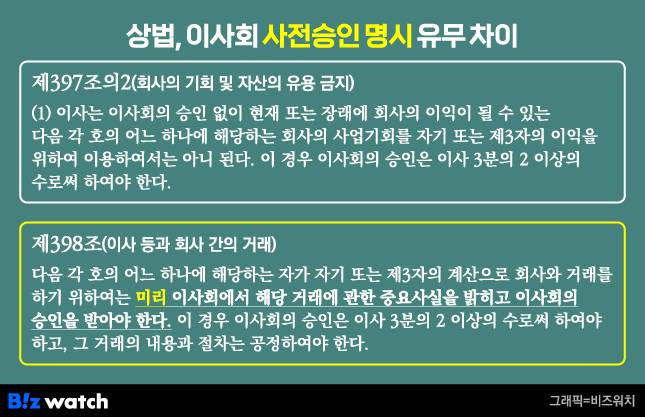 상법, 이사회 사전승인 명시 유무 차이

제397조의2(회사의 기회 및 자산의 유용 금지)

(1) 이사는 이사회의 승인 없이 현재 또는 장래에 회사의 이익이 될 수 있는 다음 각 호의 어느 하나에 해당하는 회사의 사업기회를 자기 또는 제3자의 이익을 위하여 이용하여서는 아니 된다. 이 경우 이사회의 승인은 이사 3분의 2 이상의 수로써 하여야 한다.

제398조(이사 등과 회사 간의 거래)

다음 각 호의 어느 하나에 해당하는 자가 자기 또는 제3자의 계산으로 회사와 거래를 하기 위하여는 미리 이사회에서 해당 거래에 관한 중요사실을 밝히고 이사회의 승인을 받아야 한다. 이 경우 이사회의 승인은 이사 3분의 2 이상의 수로써 하여야 하고, 그 거래의 내용과 절차는 공정하여야 한다.

B!z watch

그래픽=비즈워치